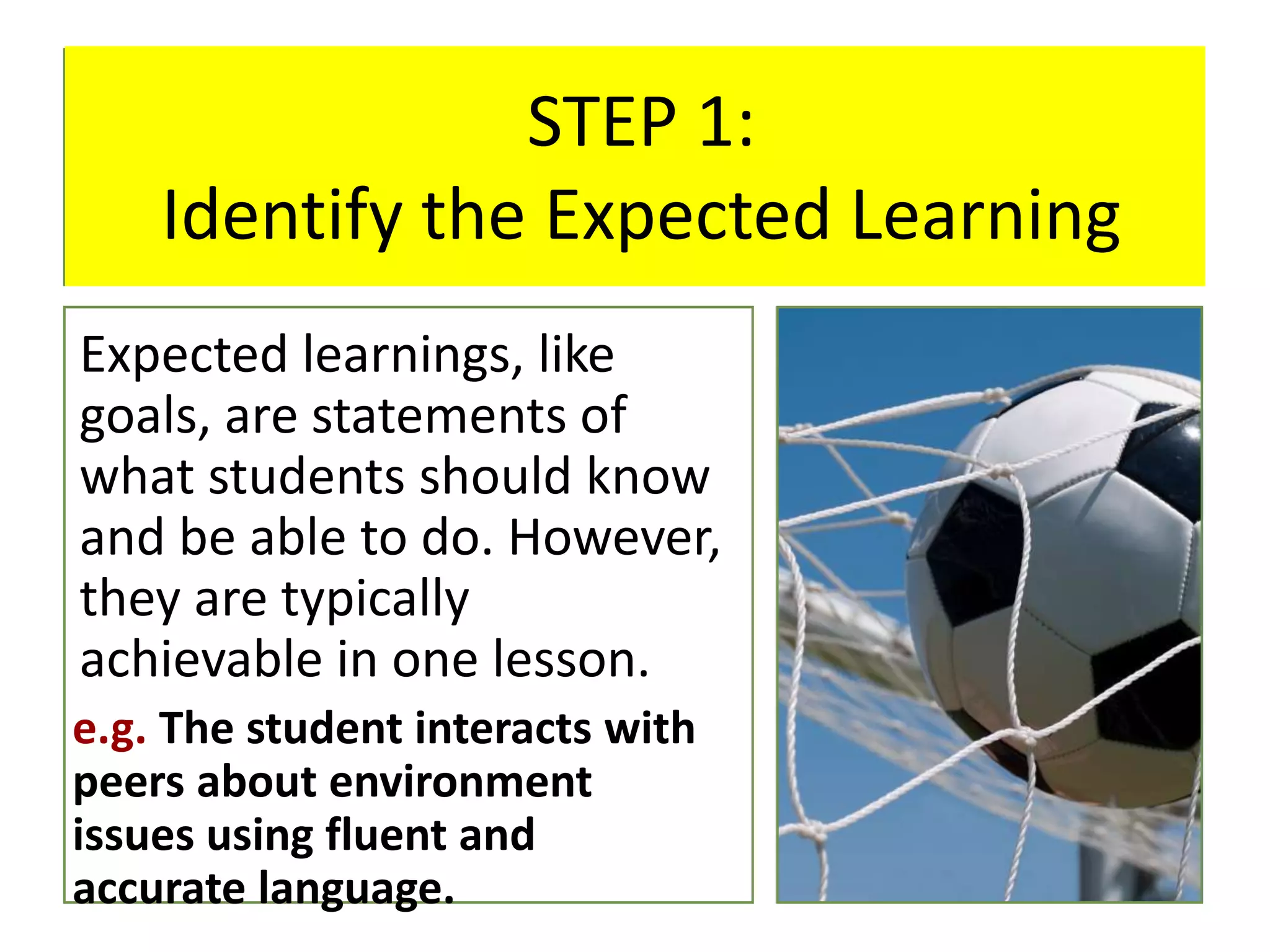 STEP 1:
Identify the Expected Learning

Expected learnings, like goals, are statements of what students should know and be able to do. However, they are typically achievable in one lesson.

e.g. The student interacts with peers about environment issues using fluent and accurate language.